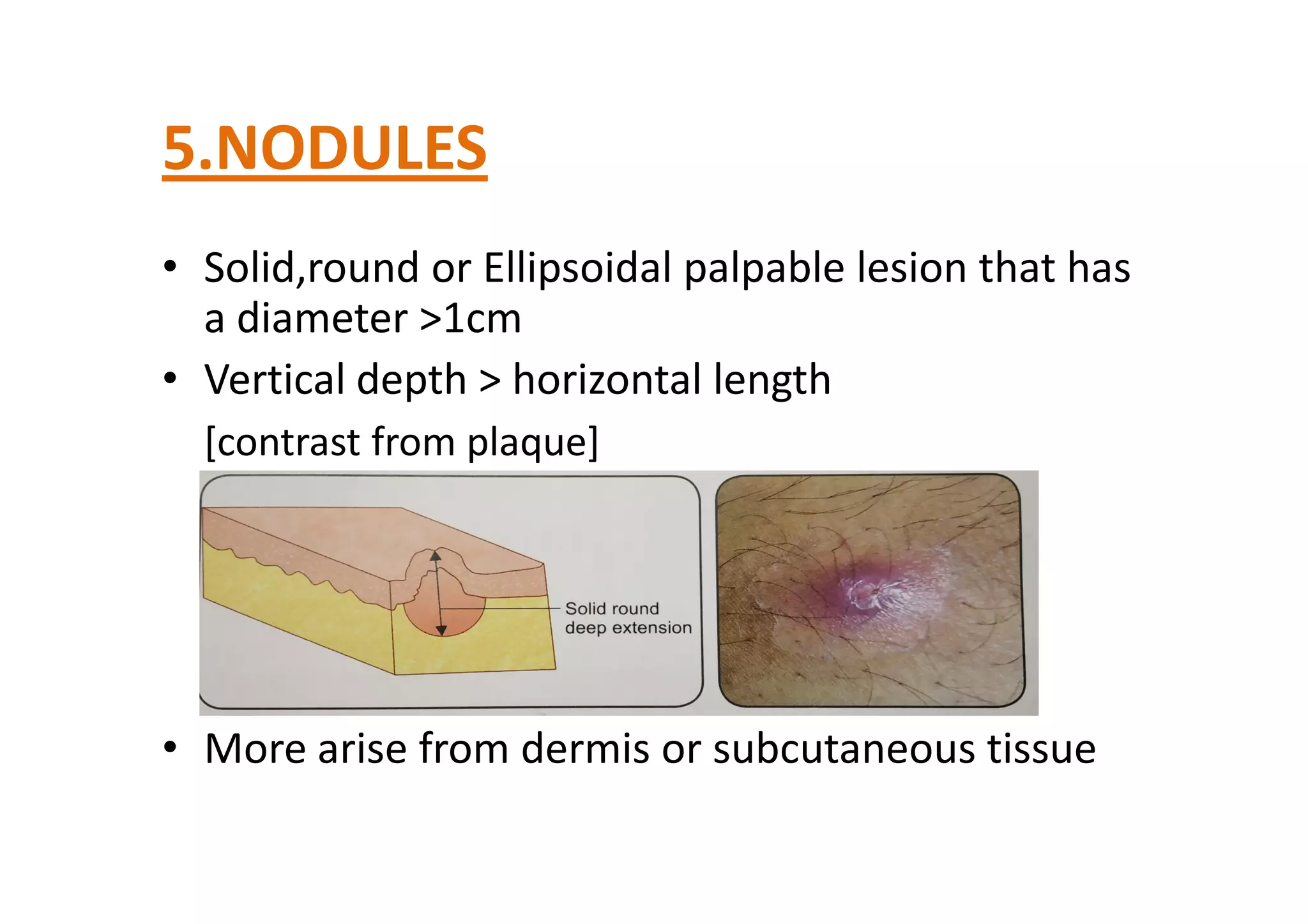 5.NODULES

• Solid,round or Ellipsoidal palpable lesion that has a diameter >1cm

• Vertical depth > horizontal length

[contrast from plaque]

Solid round deep extension

• More arise from dermis or subcutaneous tissue